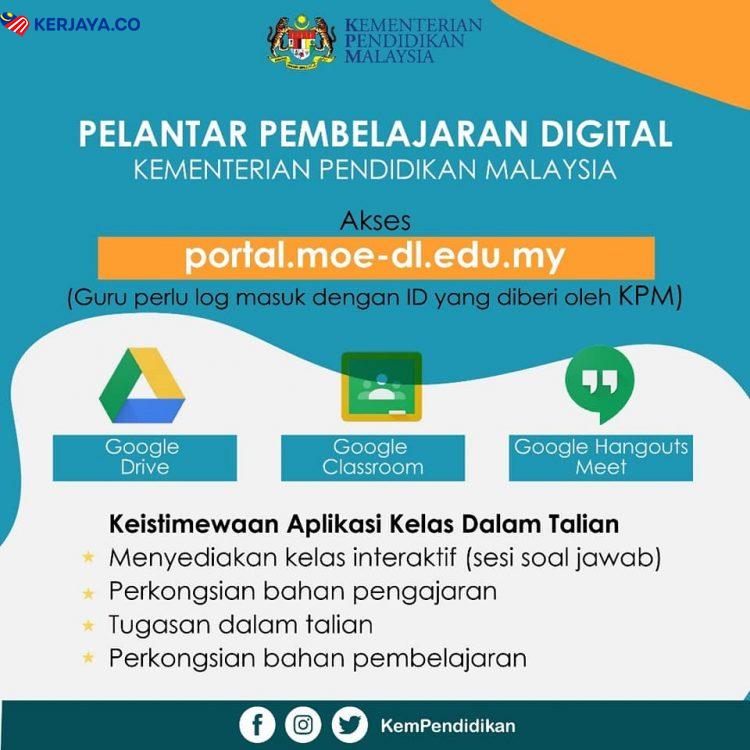 KERJAYA.CO

KEMENTERIAN PENDIDIKAN MALAYSIA

PELANTAR PEMBELAJARAN DIGITAL
KEMENTERIAN PENDIDIKAN MALAYSIA

Akses
portal.moe-dl.edu.my
(Guru perlu log masuk dengan ID yang diberi oleh KPM)

Google Drive

Google Classroom

Google Hangouts Meet

Keistimewaan Aplikasi Kelas Dalam Talian
★ Menyediakan kelas interaktif (sesi soal jawab)
★ Perkongsian bahan pengajaran
★ Tugasan dalam talian
★ Perkongsian bahan pembelajaran

KemPendidikan